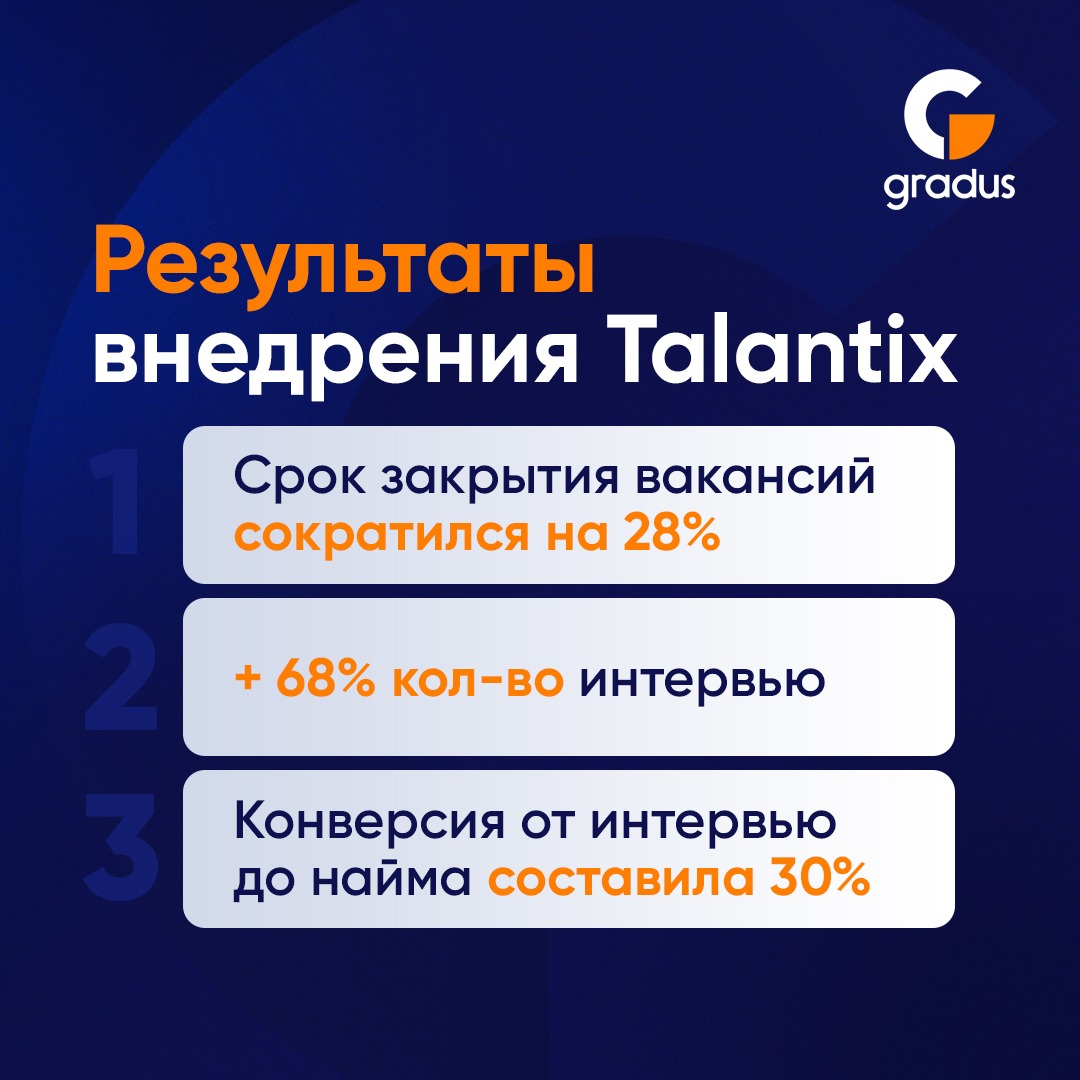 gradus

Результаты внедрения Talantix

1
Срок закрытия вакансий сократился на 28%

2
+ 68% кол-во интервью

3
Конверсия от интервью до найма составила 30%